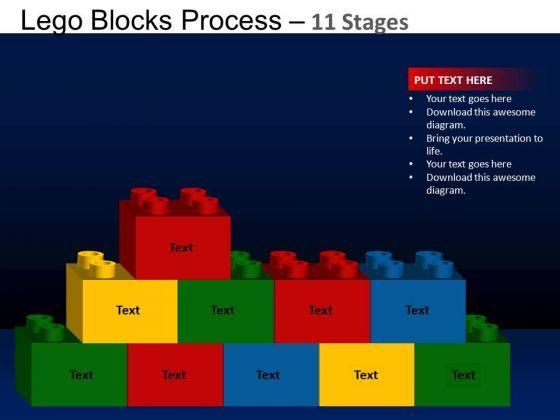 Lego Blocks Process – 11 Stages

PUT TEXT HERE
• Your text goes here
• Download this awesome diagram.
• Bring your presentation to life.
• Your text goes here
• Download this awesome diagram.

Text

Text Text Text Text

Text Text Text Text Text